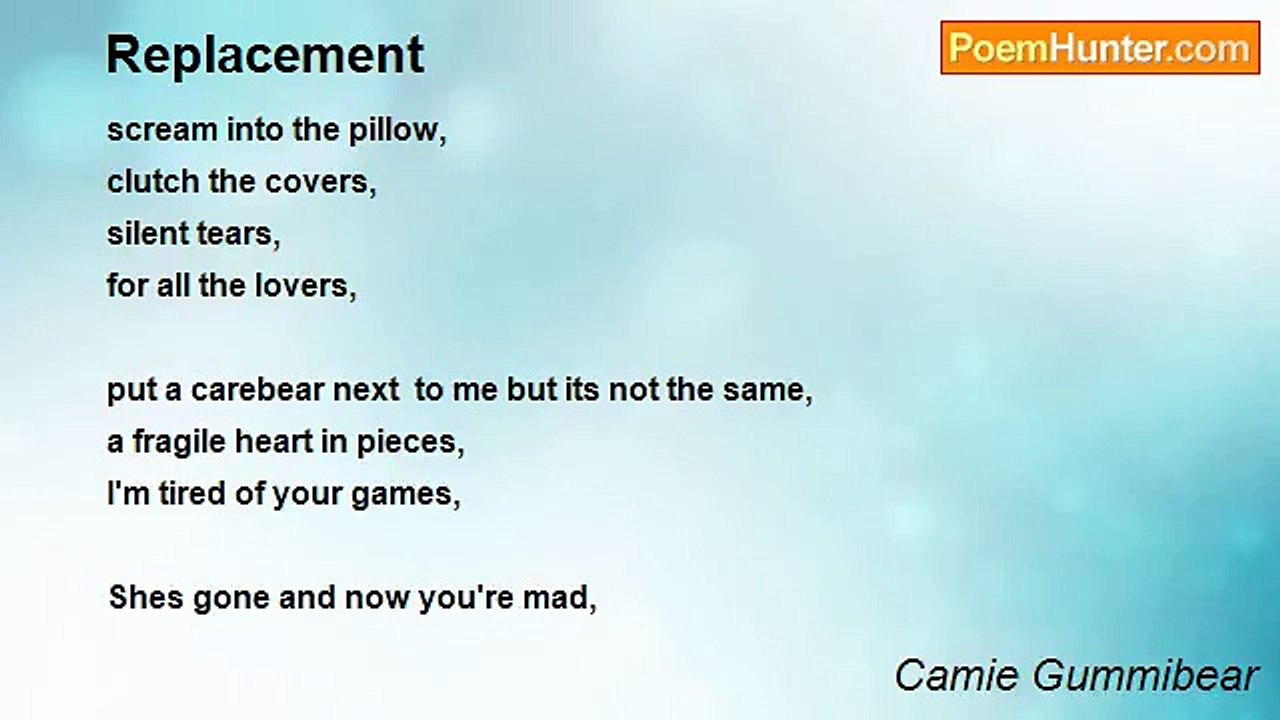 Replacement

PoemHunter.com

scream into the pillow,
clutch the covers,
silent tears,
for all the lovers,

put a carebear next to me but its not the same,
a fragile heart in pieces,
I'm tired of your games,

Shes gone and now you're mad,

Camie Gummibear